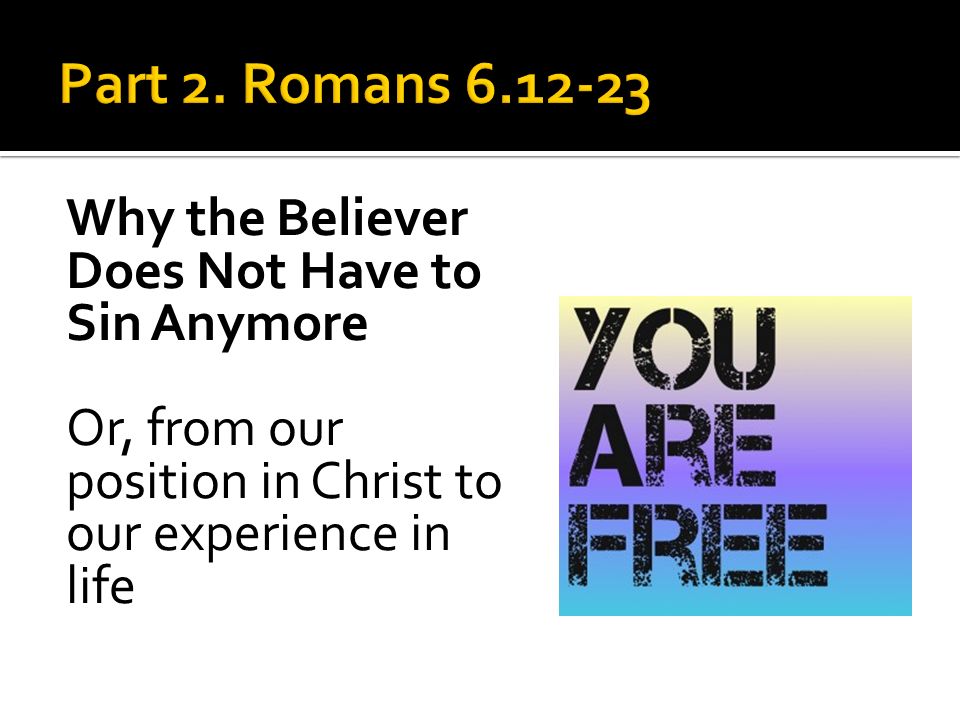 Part 2. Romans 6.12-23

Why the Believer Does Not Have to Sin Anymore

Or, from our position in Christ to our experience in life

YOU
ARE
FREE